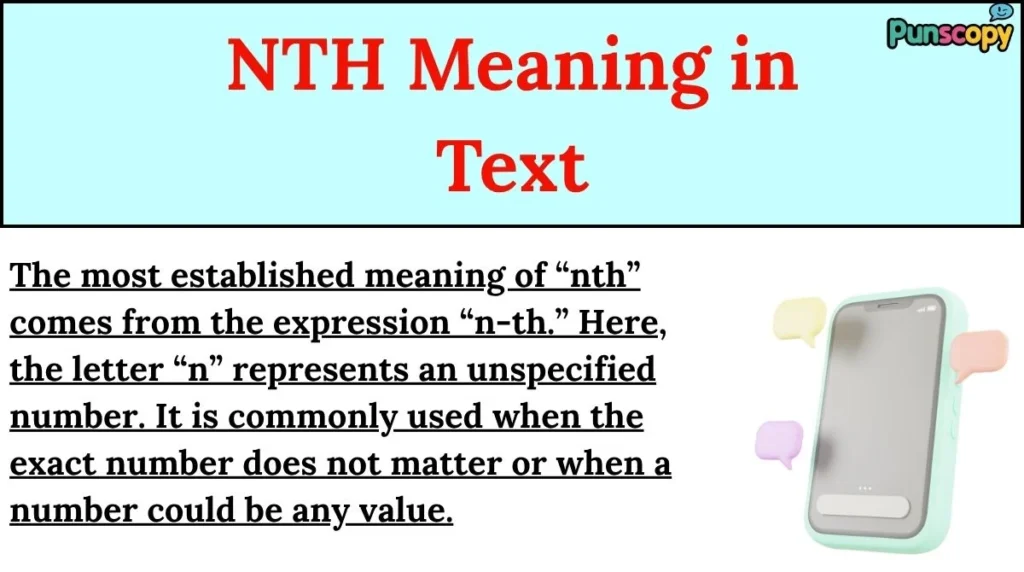 NTH Meaning in Text

Punscopy

The most established meaning of “nth” comes from the expression “n-th.” Here, the letter “n” represents an unspecified number. It is commonly used when the exact number does not matter or when a number could be any value.